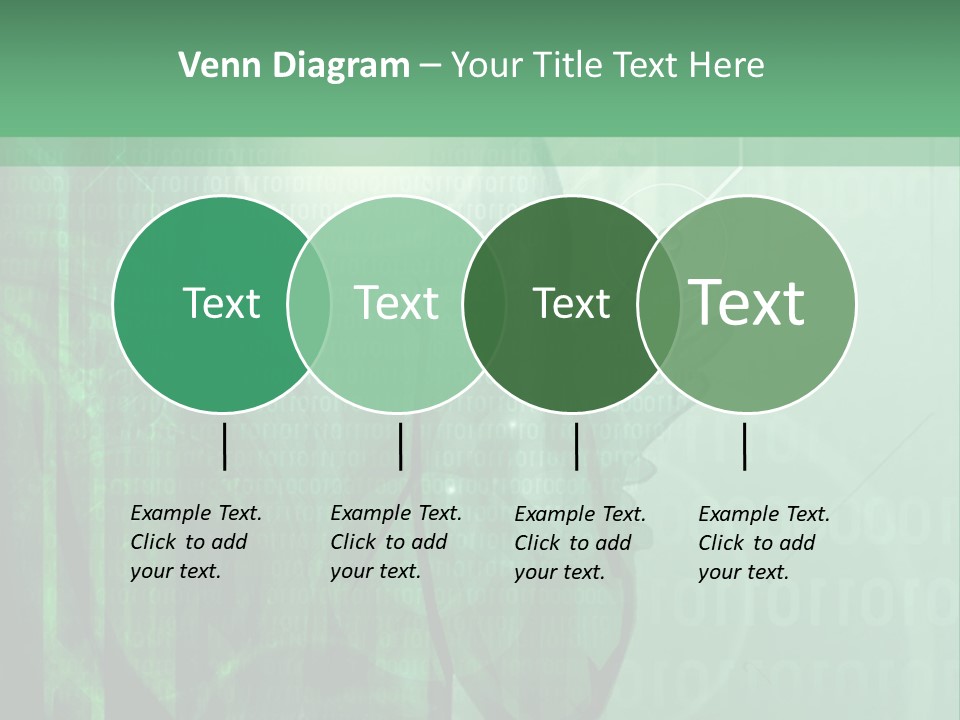 Venn Diagram – Your Title Text Here

Text

Text

Text

Text

Example Text. Click to add your text.

Example Text. Click to add your text.

Example Text. Click to add your text.

Example Text. Click to add your text.